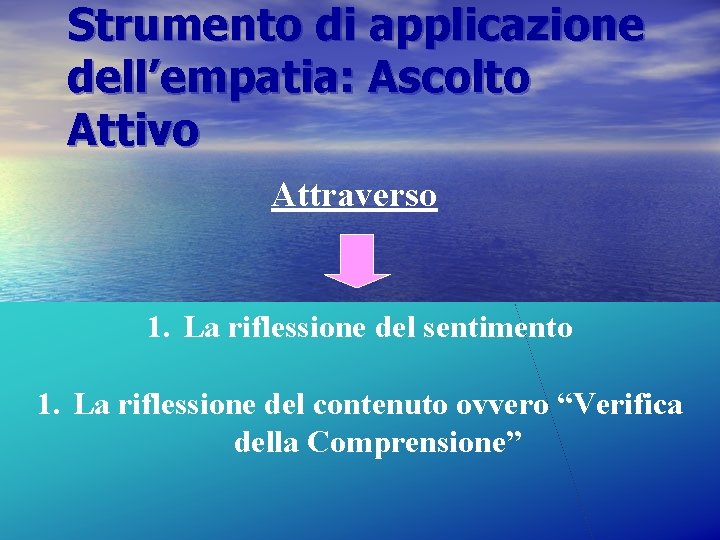 Strumento di applicazione dell’empatia: Ascolto Attivo

Attraverso

1. La riflessione del sentimento

1. La riflessione del contenuto ovvero “Verifica della Comprensione”